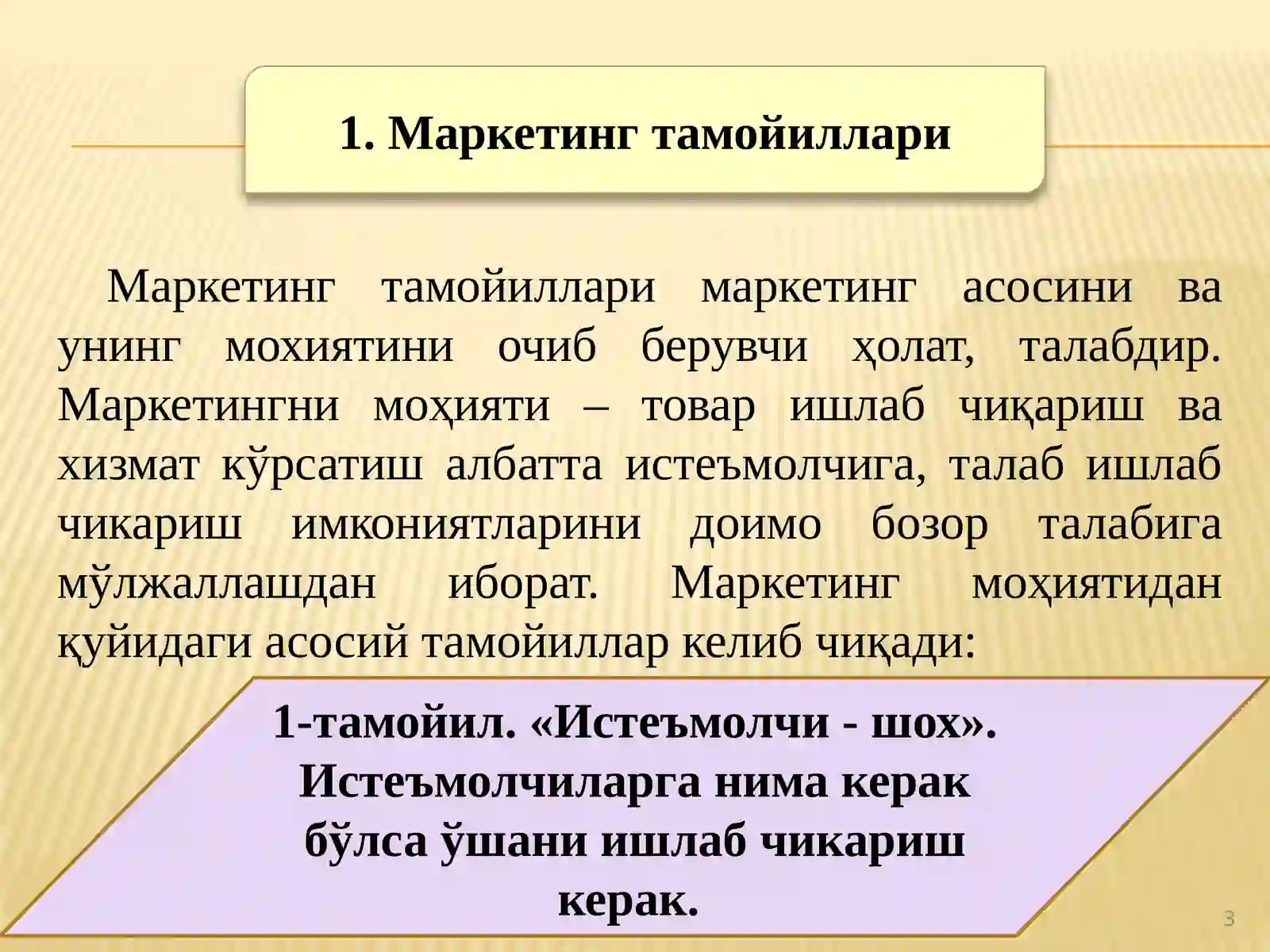 1. Маркетинг тамойиллари

Маркетинг тамойиллари маркетинг асосини ва унинг мохиятини очиб берувчи ҳолат, талабдир. Маркетингни моҳияти – товар ишлаб чиқариш ва хизмат кўрсатиш албатта истеъмолчига, талаб ишлаб чикариш имкониятларини доимо бозор талабига мўлжаллашдан иборат. Маркетинг моҳиятидан қуйидаги асосий тамойиллар келиб чиқади:

1-тамойил. «Истеъмолчи - шох». Истеъмолчиларга нима керак бўлса ўшани ишлаб чикариш керак.

3